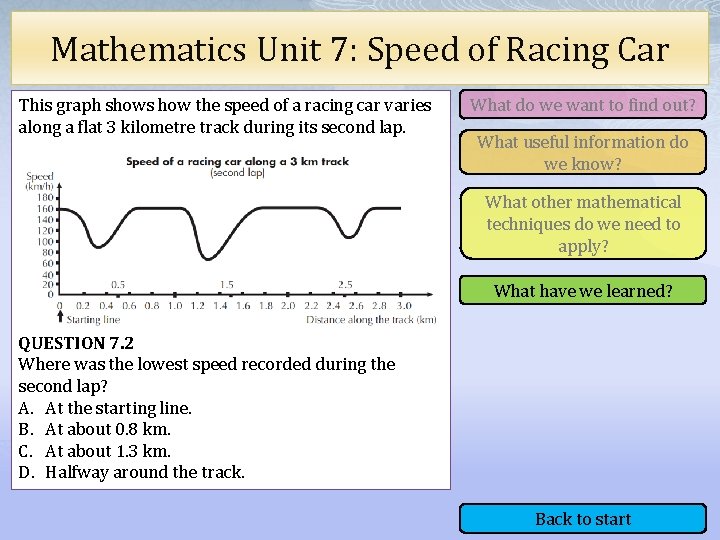 Mathematics Unit 7: Speed of Racing Car

This graph shows how the speed of a racing car varies along a flat 3 kilometre track during its second lap.

Speed of a racing car along a 3 km track
(second lap)

Speed (km/h)
180
160
140
120
100
80
60
40
20
0

0.5
1.5
2.5

0 0.2 0.4 0.6 0.8 1.0 1.2 1.4 1.6 1.8 2.0 2.2 2.4 2.6 2.8 3.0
Starting line
Distance along the track (km)

QUESTION 7.2
Where was the lowest speed recorded during the second lap?
A. At the starting line.
B. At about 0.8 km.
C. At about 1.3 km.
D. Halfway around the track.

What do we want to find out?

What useful information do we know?

What other mathematical techniques do we need to apply?

What have we learned?

Back to start